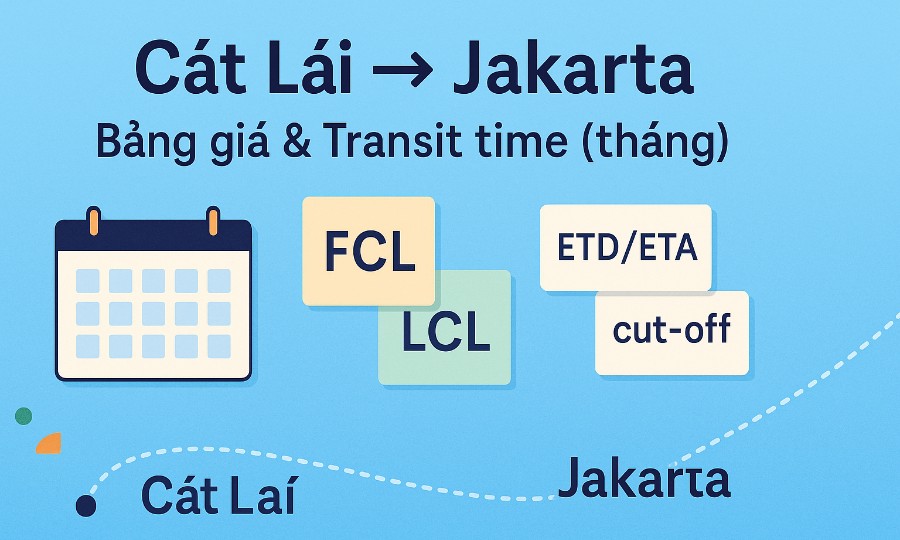 Cát Lái → Jakarta
Bảng giá & Transit time (tháng)

FCL
LCL

ETD/ETA
cut-off

Cát Laí
Jakarta